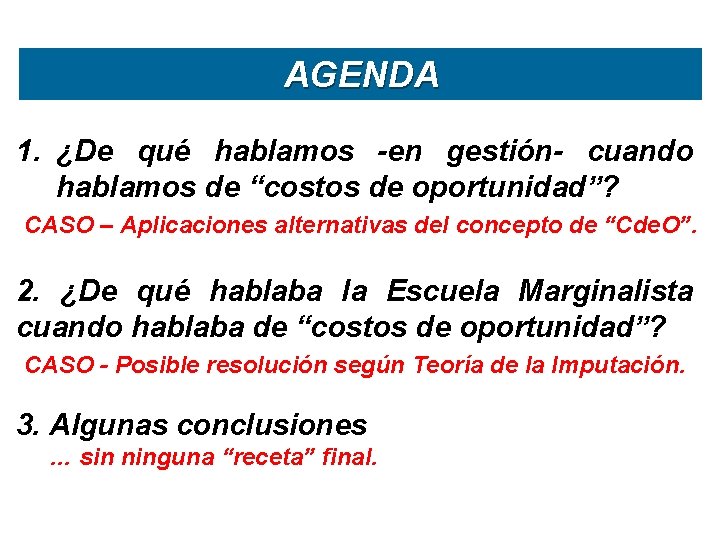 AGENDA

1. ¿De qué hablamos -en gestión- cuando hablamos de “costos de oportunidad”?

CASO – Aplicaciones alternativas del concepto de “CdeO”.

2. ¿De qué hablaba la Escuela Marginalista cuando hablaba de “costos de oportunidad”?

CASO - Posible resolución según Teoría de la Imputación.

3. Algunas conclusiones

... sin ninguna “receta” final.